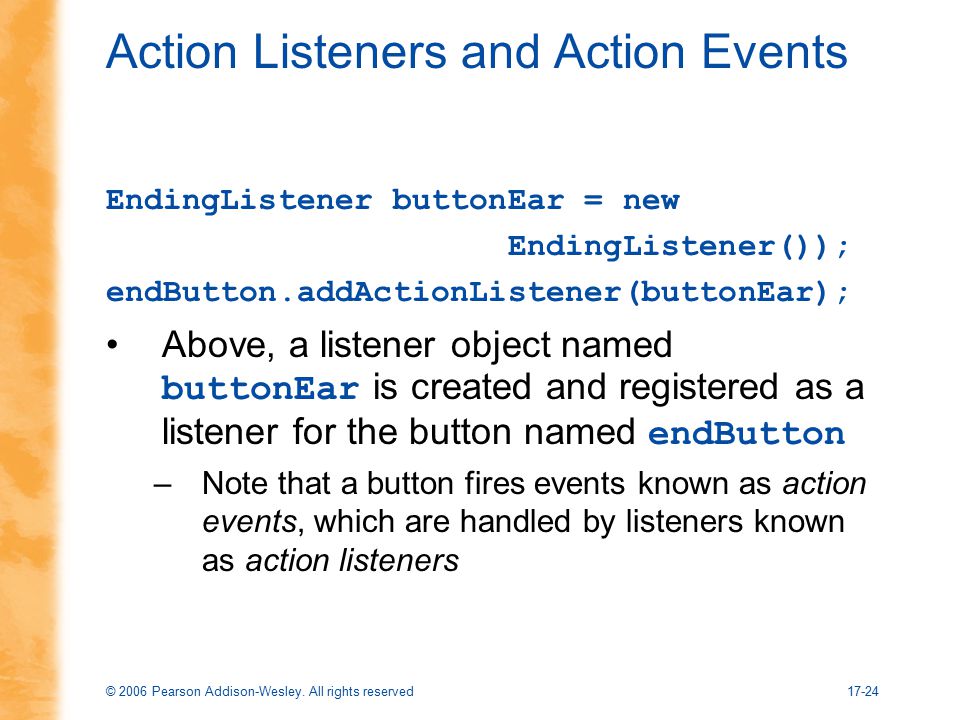 Action Listeners and Action Events

EndingListener buttonEar = new
EndingListener());
endButton.addActionListener(buttonEar);

• Above, a listener object named buttonEar is created and registered as a listener for the button named endButton
– Note that a button fires events known as action events, which are handled by listeners known as action listeners

© 2006 Pearson Addison-Wesley. All rights reserved

17-24